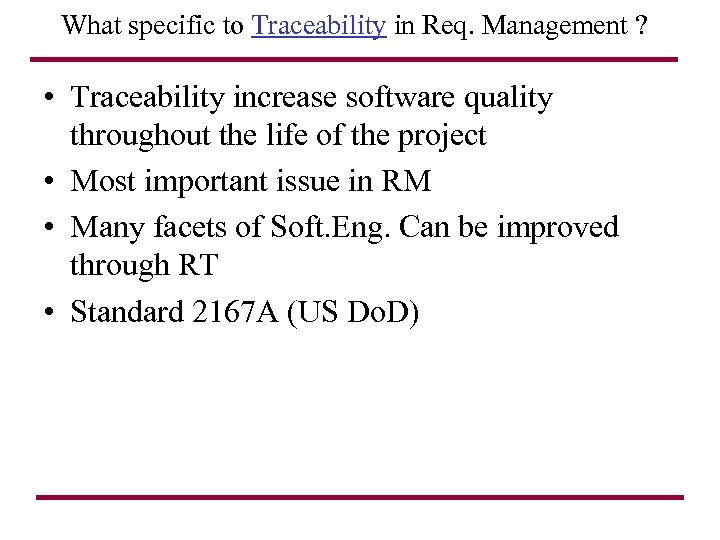 What specific to Traceability in Req. Management ?

• Traceability increase software quality throughout the life of the project
• Most important issue in RM
• Many facets of Soft.Eng. Can be improved through RT
• Standard 2167A (US DoD)